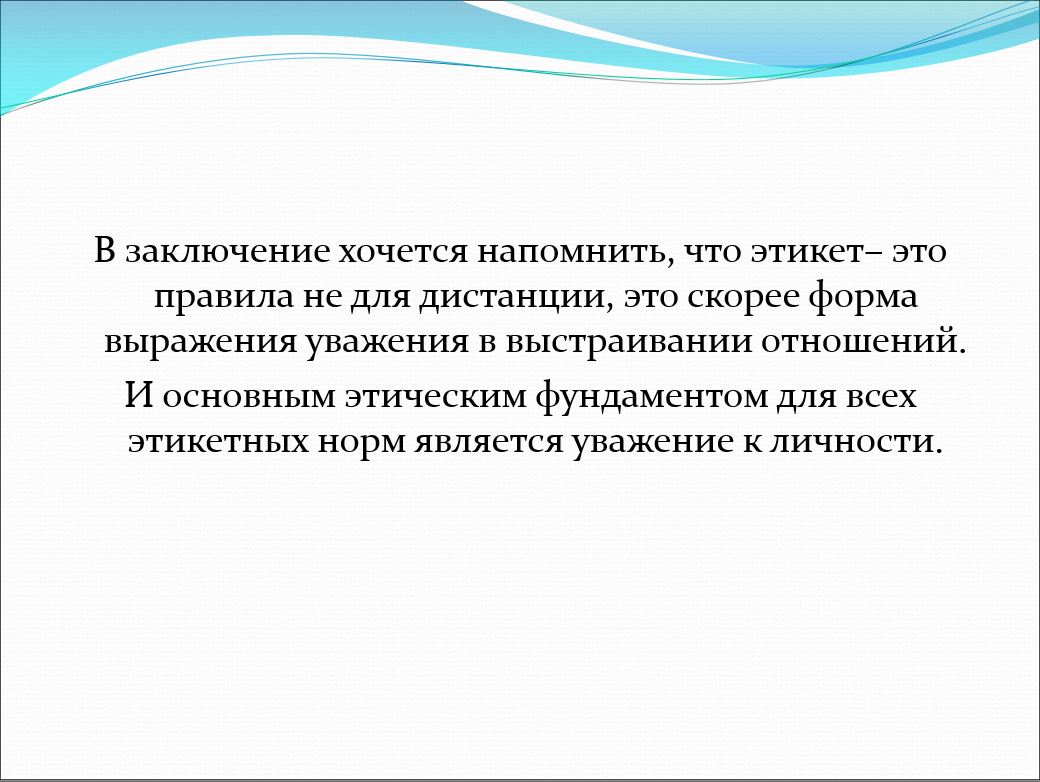 В заключение хочется напомнить, что этикет– это правила не для дистанции, это скорее форма выражения уважения в выстраивании отношений.

И основным этическим фундаментом для всех этикетных норм является уважение к личности.